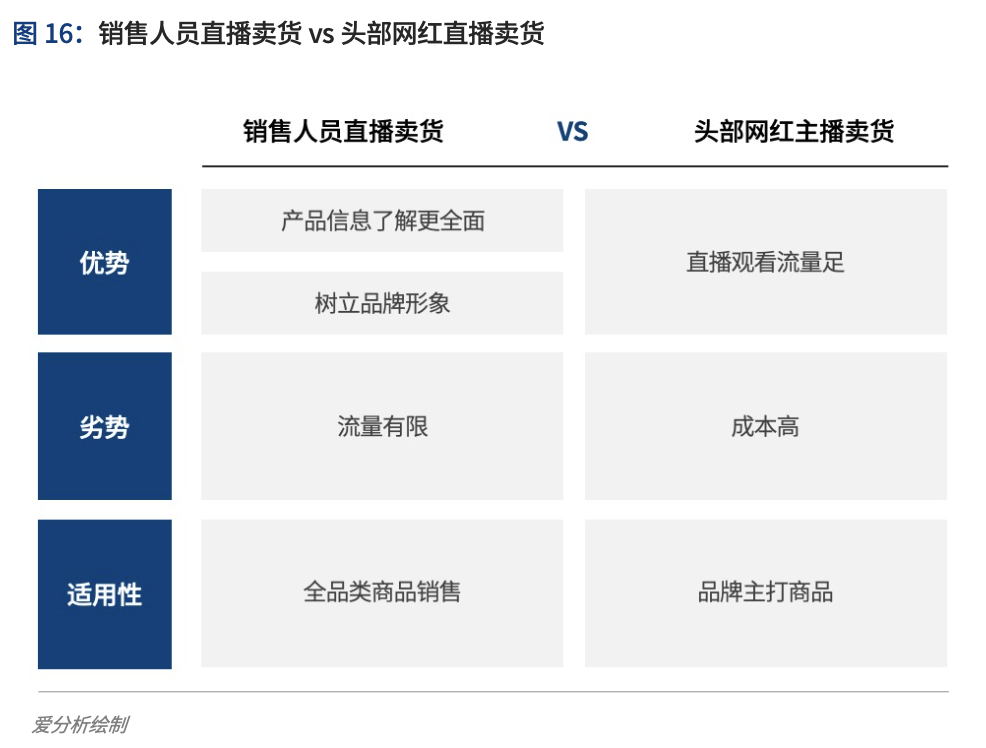 图 16：销售人员直播卖货 vs 头部网红直播卖货

|  | 销售人员直播卖货 | VS | 头部网红主播卖货 |
|---|---|---|---|
| 优势 | 产品信息了解更全面<br>树立品牌形象 |  | 直播观看流量足 |
| 劣势 | 流量有限 |  | 成本高 |
| 适用性 | 全品类商品销售 |  | 品牌主打商品 |

爱分析绘制